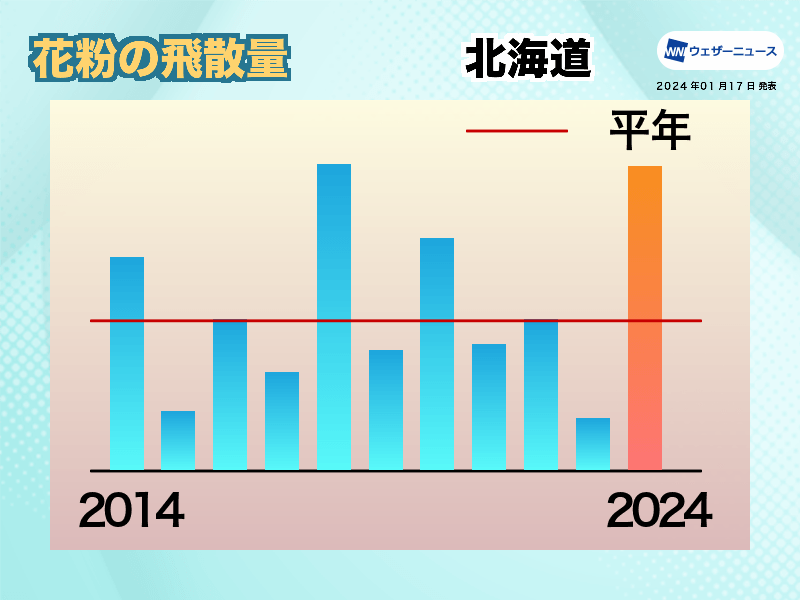 花粉の飛散量

北海道

WN ウェザーニュース
2024年01月17日 発表

平年

2014

2024